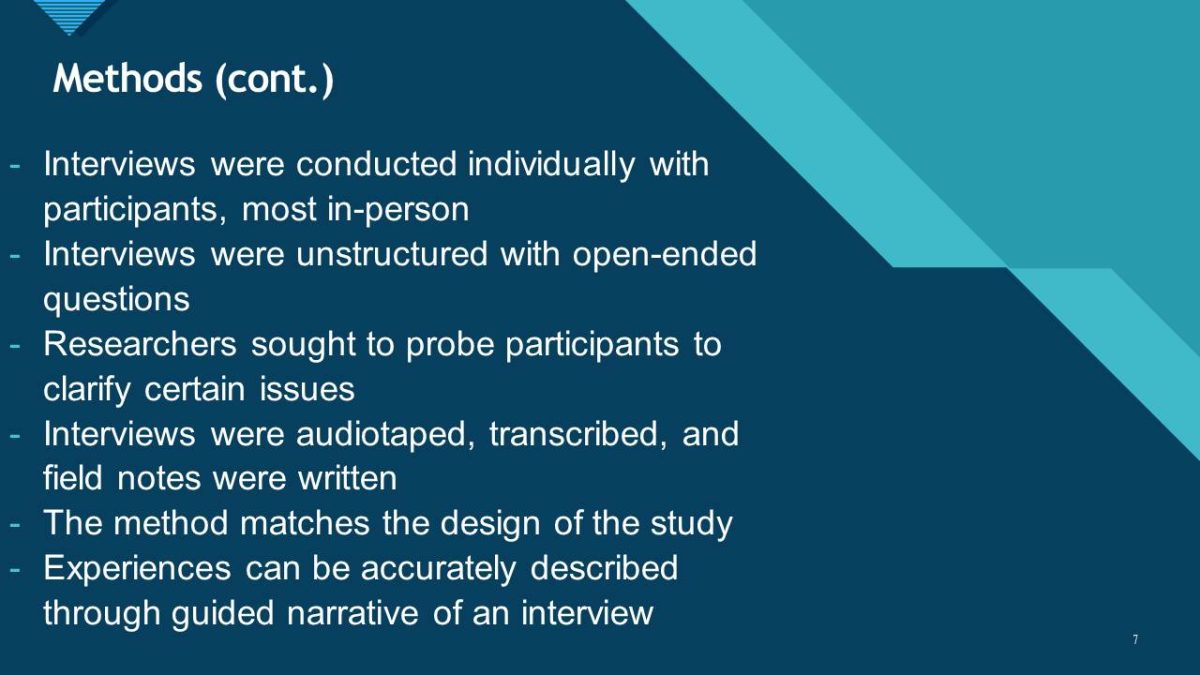 Methods (cont.)

- Interviews were conducted individually with participants, most in-person
- Interviews were unstructured with open-ended questions
- Researchers sought to probe participants to clarify certain issues
- Interviews were audiotaped, transcribed, and field notes were written
- The method matches the design of the study
- Experiences can be accurately described through guided narrative of an interview

7